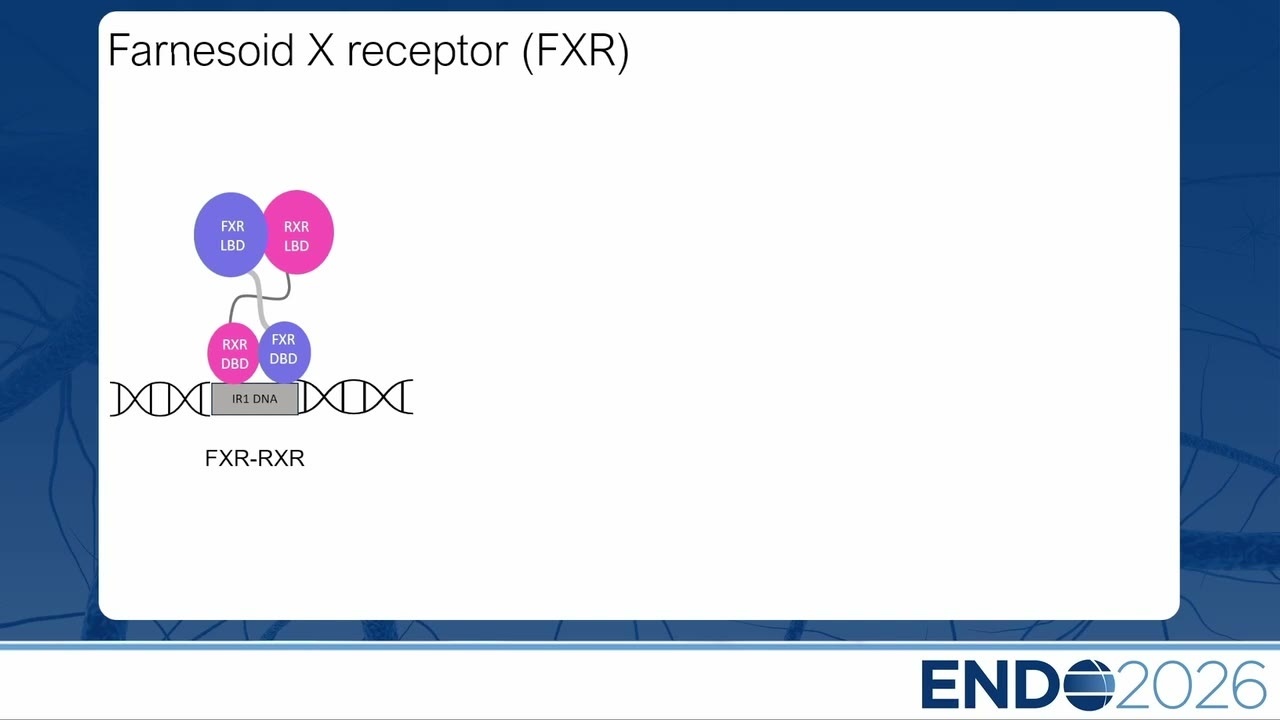 Farnesoid X receptor (FXR)

FXR LBD

RXR LBD

RXR DBD

FXR DBD

IR1 DNA

FXR-RXR

ENDO2026